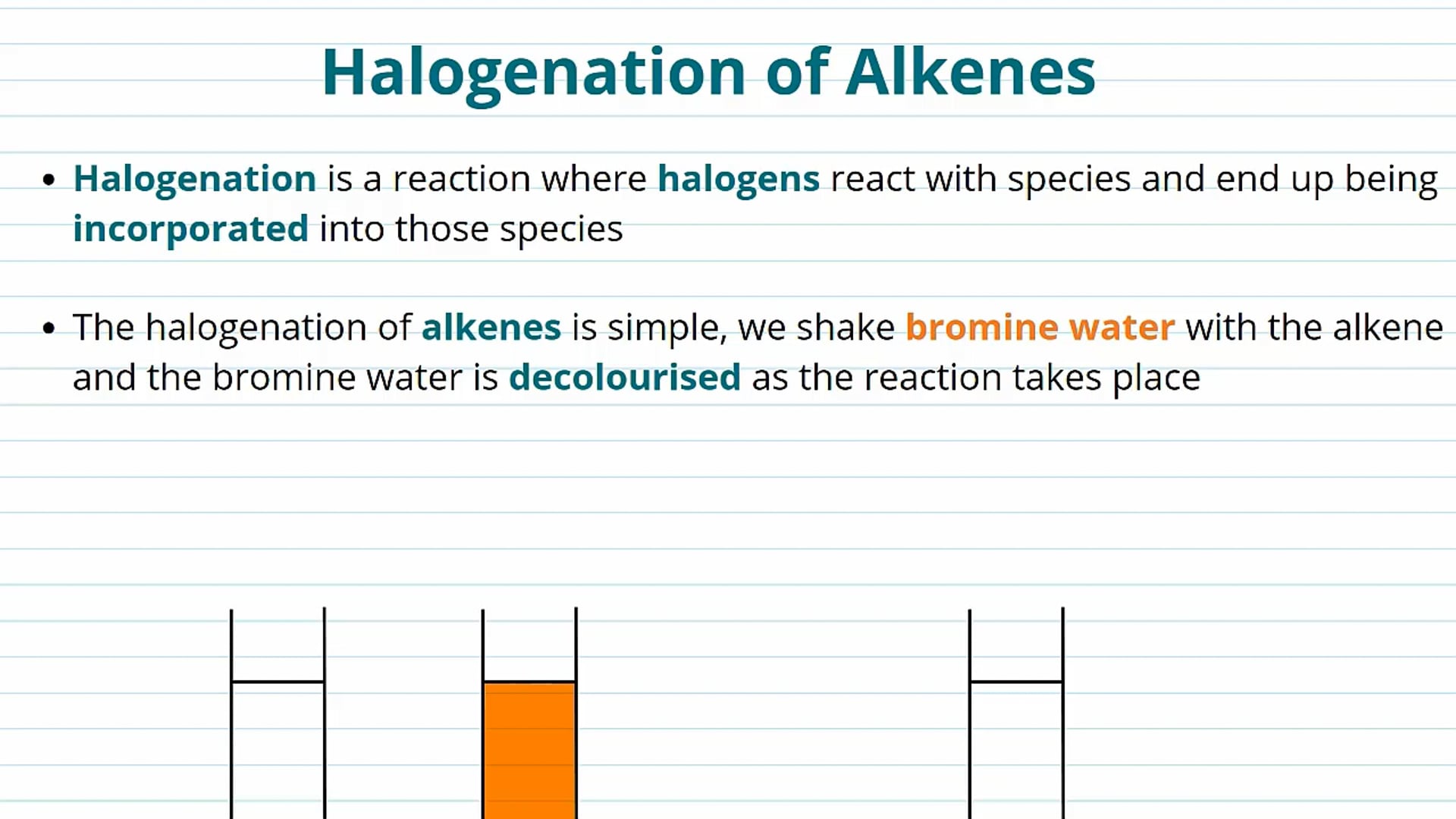 Halogenation of Alkenes

• Halogenation is a reaction where halogens react with species and end up being incorporated into those species

• The halogenation of alkenes is simple, we shake bromine water with the alkene and the bromine water is decolourised as the reaction takes place